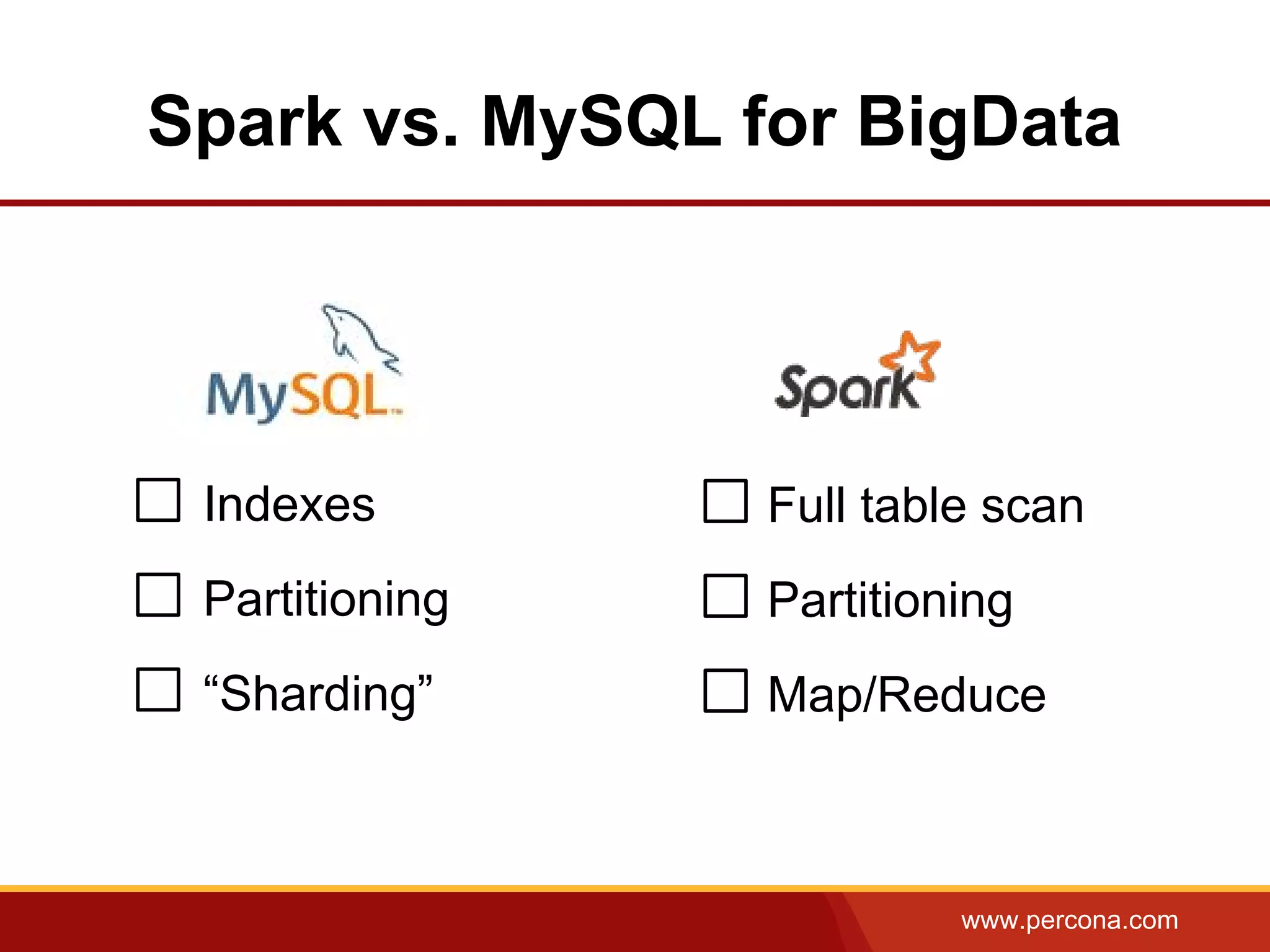 Spark vs. MySQL for BigData

MySQL

☐ Indexes
☐ Partitioning
☐ “Sharding”

Spark

☐ Full table scan
☐ Partitioning
☐ Map/Reduce

www.percona.com